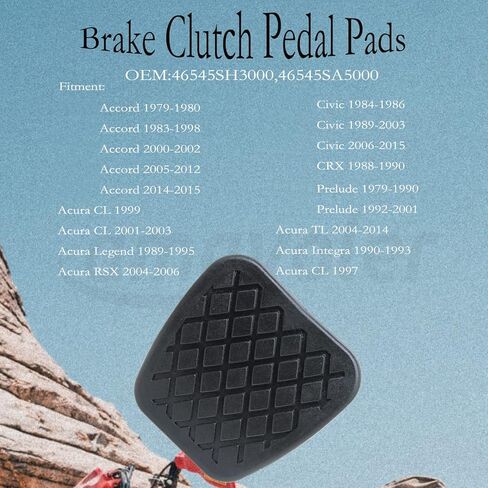 Brake Clutch Pedal Pads

OEM:46545SH3000,46545SA5000

Fitment:

Accord 1979-1980
Accord 1983-1998
Accord 2000-2002
Accord 2005-2012
Accord 2014-2015
Acura CL 1999
Acura CL 2001-2003
Acura Legend 1989-1995
Acura RSX 2004-2006

Civic 1984-1986
Civic 1989-2003
Civic 2006-2015
CRX 1988-1990
Prelude 1979-1990
Prelude 1992-2001
Acura TL 2004-2014
Acura Integra 1990-1993
Acura CL 1997